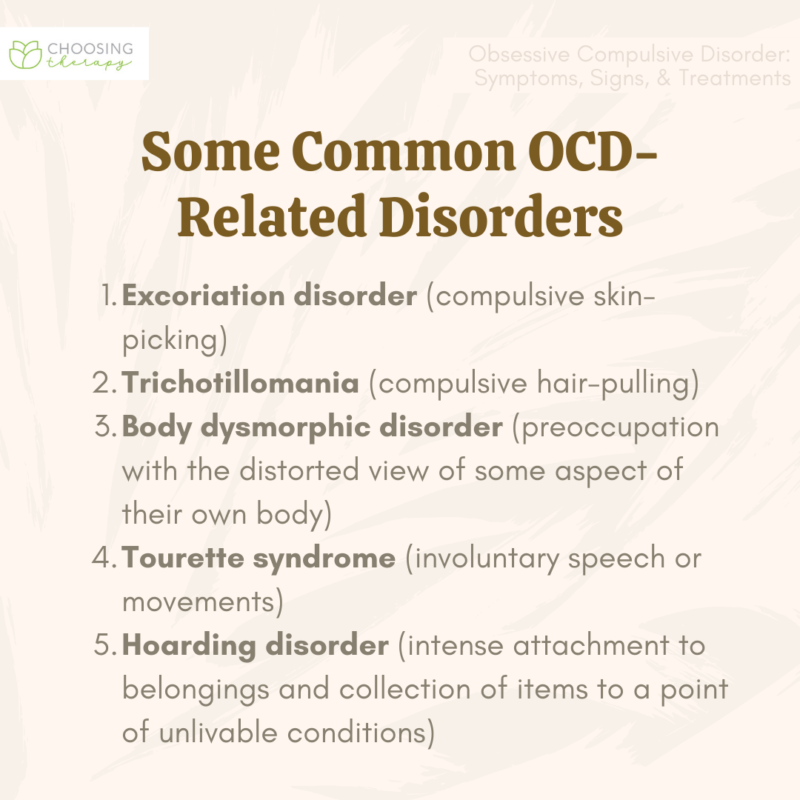 CHOOSING therapy

Obsessive Compulsive Disorder: Symptoms, Signs, & Treatments

Some Common OCD-Related Disorders

1. Excoriation disorder (compulsive skin-picking)
2. Trichotillomania (compulsive hair-pulling)
3. Body dysmorphic disorder (preoccupation with the distorted view of some aspect of their own body)
4. Tourette syndrome (involuntary speech or movements)
5. Hoarding disorder (intense attachment to belongings and collection of items to a point of unlivable conditions)